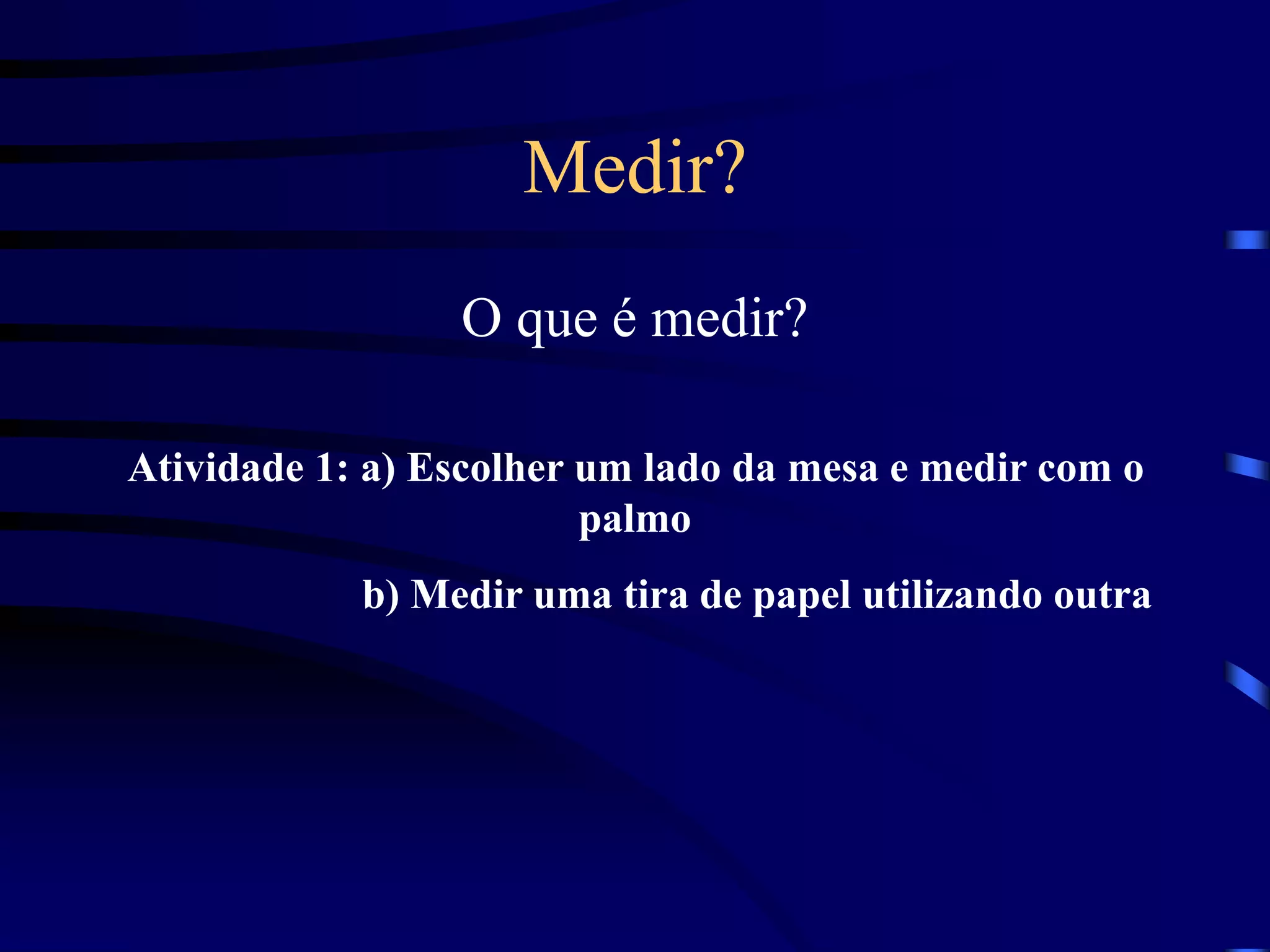 Medir?

O que é medir?

Atividade 1: a) Escolher um lado da mesa e medir com o palmo

b) Medir uma tira de papel utilizando outra